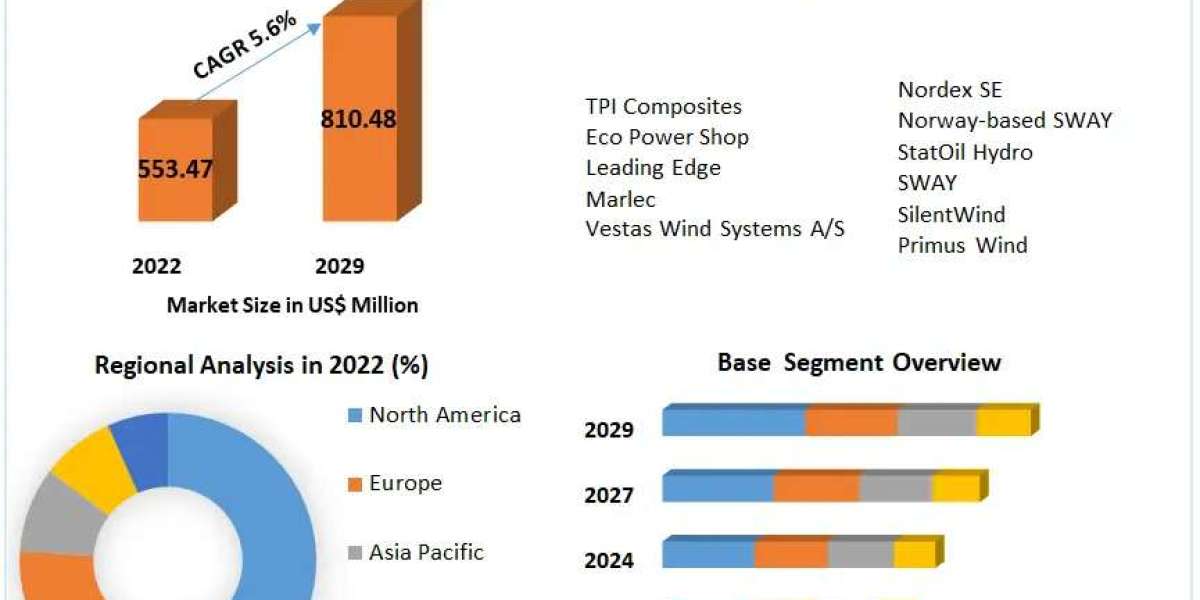 CAGR 5.6%

553.47

810.48

2022

2029

Market Size in US$ Million

TPI Composites
Eco Power Shop
Leading Edge
Marlec
Vestas Wind Systems A/S

Nordex SE
Norway-based SWAY
StatOil Hydro
SWAY
SilentWind
Primus Wind

Regional Analysis in 2022 (%)

North America

Europe

Asia Pacific

Base Segment Overview

2029

2027

2024